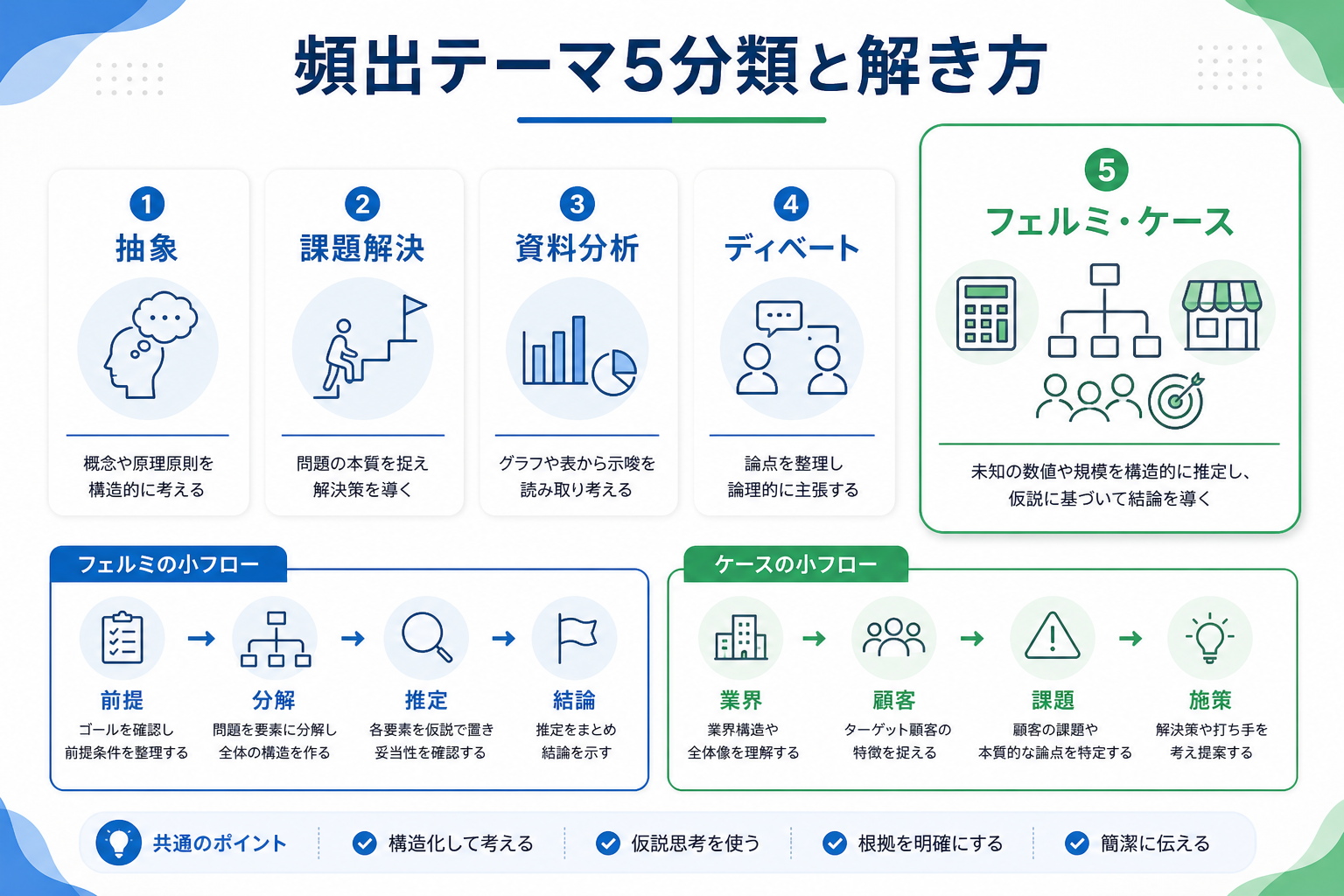 頻出テーマ5分類と解き方

1
抽象
概念や原理原則を構造的に考える

2
課題解決
問題の本質を捉え解決策を導く

3
資料分析
グラフや表から示唆を読み取り考える

4
ディベート
論点を整理し論理的に主張する

5
フェルミ・ケース
未知の数値や規模を構造的に推定し、仮説に基づいて結論を導く

フェルミの小フロー
前提
ゴールを確認し前提条件を整理する
分解
問題を要素に分解し全体の構造を作る
推定
各要素を仮説で置き妥当性を確認する
結論
推定をまとめ結論を示す

ケースの小フロー
業界
業界構造や全体像を理解する
顧客
ターゲット顧客の特徴を捉える
課題
顧客の課題や本質的な論点を特定する
施策
解決策や打ち手を考え提案する

共通のポイント
構造化して考える
仮説思考を使う
根拠を明確にする
簡潔に伝える